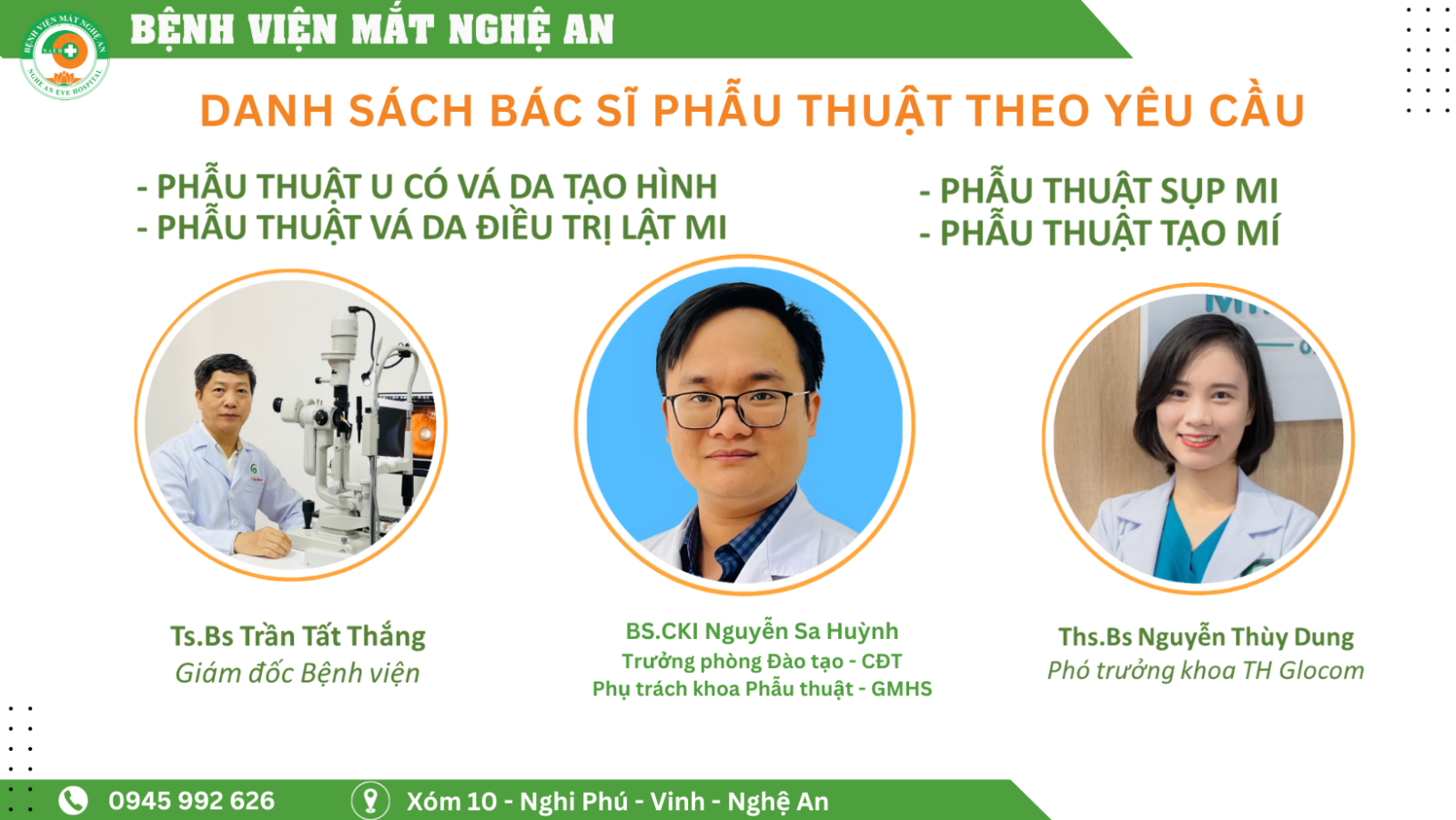 BỆNH VIỆN MẮT NGHỆ AN NGHE AN EYE HOSPITAL

BỆNH VIỆN MẮT NGHỆ AN

DANH SÁCH BÁC SĨ PHẪU THUẬT THEO YÊU CẦU

- PHẪU THUẬT U CÓ VÁ DA TẠO HÌNH
- PHẪU THUẬT VÁ DA ĐIỀU TRỊ LẬT MI

- PHẪU THUẬT SỤP MI
- PHẪU THUẬT TẠO MÍ

Ts.Bs Trần Tất Thắng
Giám đốc Bệnh viện

BS.CKI Nguyễn Sa Huỳnh
Trưởng phòng Đào tạo - CĐT
Phụ trách khoa Phẫu thuật - GMHS

Ths.Bs Nguyễn Thùy Dung
Phó trưởng khoa TH Glocom

0945 992 626

Xóm 10 - Nghi Phú - Vinh - Nghệ An